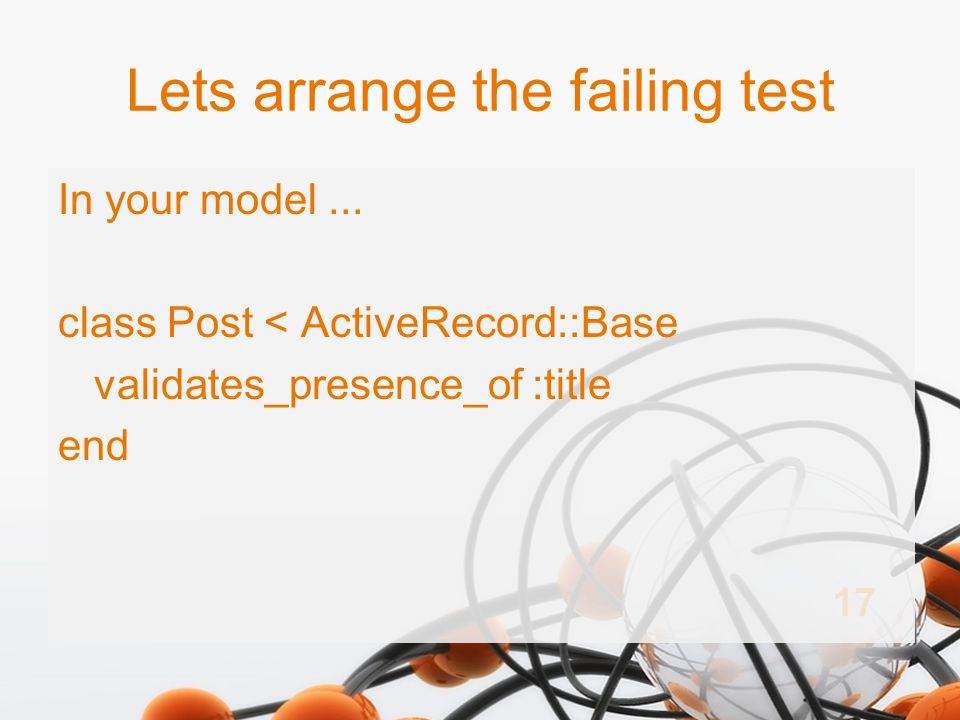 Lets arrange the failing test

In your model ...

class Post < ActiveRecord::Base
validates_presence_of :title
end

17